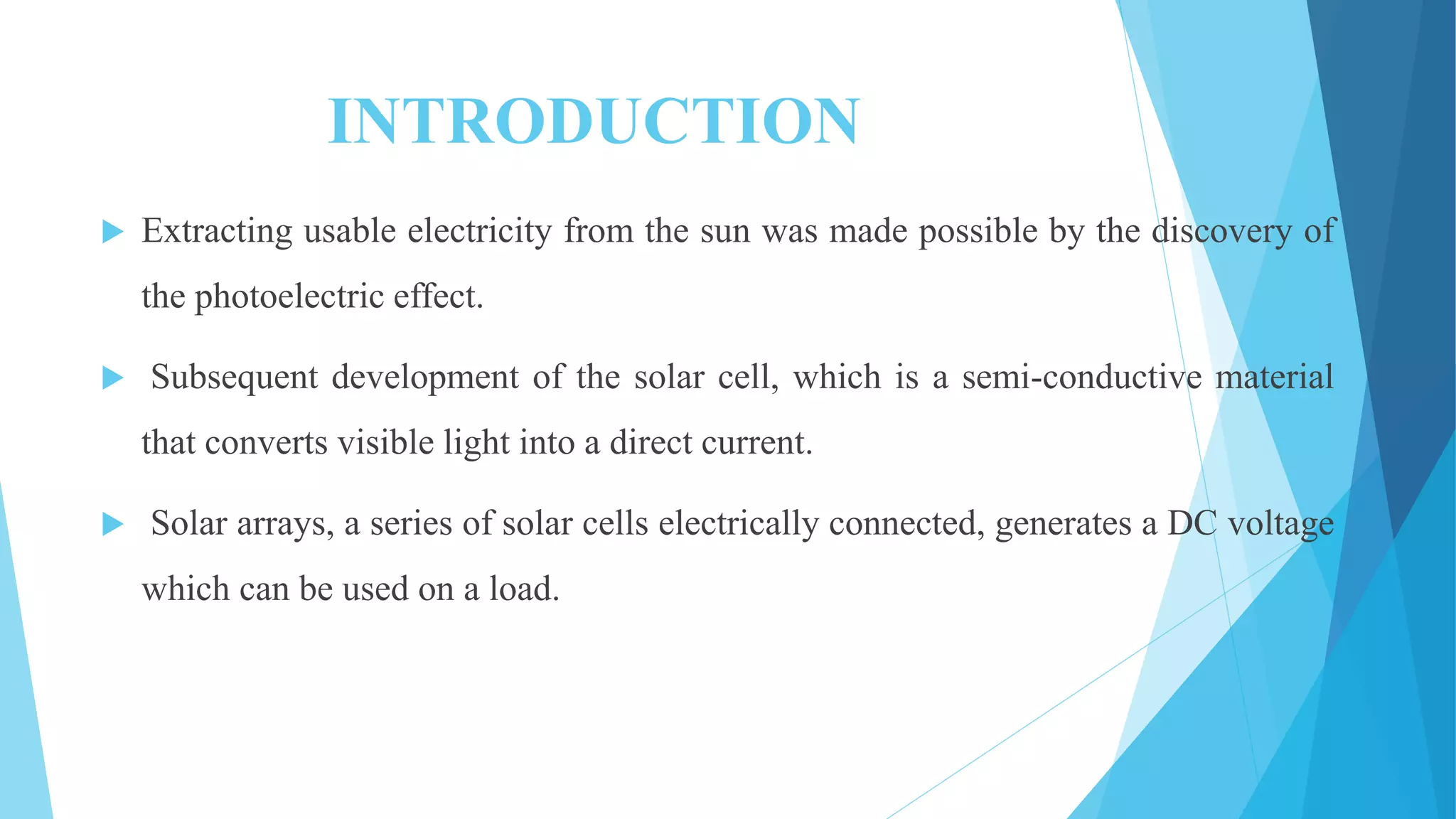 INTRODUCTION

Extracting usable electricity from the sun was made possible by the discovery of the photoelectric effect.

Subsequent development of the solar cell, which is a semi-conductive material that converts visible light into a direct current.

Solar arrays, a series of solar cells electrically connected, generates a DC voltage which can be used on a load.